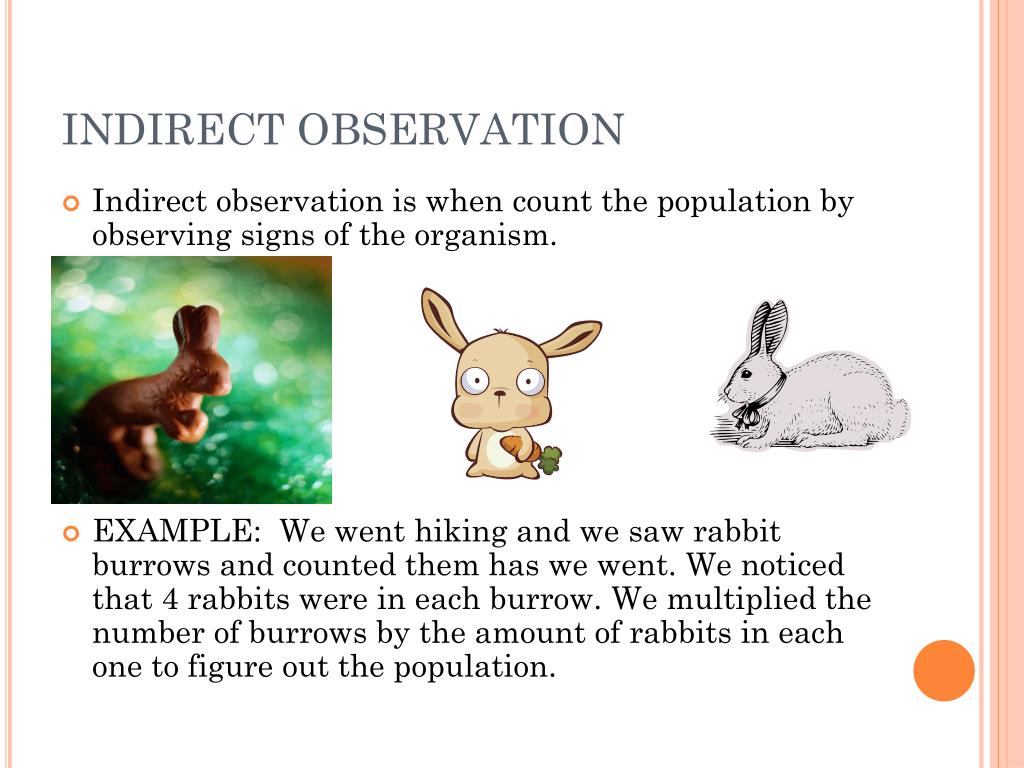 INDIRECT OBSERVATION

Indirect observation is when count the population by observing signs of the organism.

EXAMPLE: We went hiking and we saw rabbit burrows and counted them has we went. We noticed that 4 rabbits were in each burrow. We multiplied the number of burrows by the amount of rabbits in each one to figure out the population.